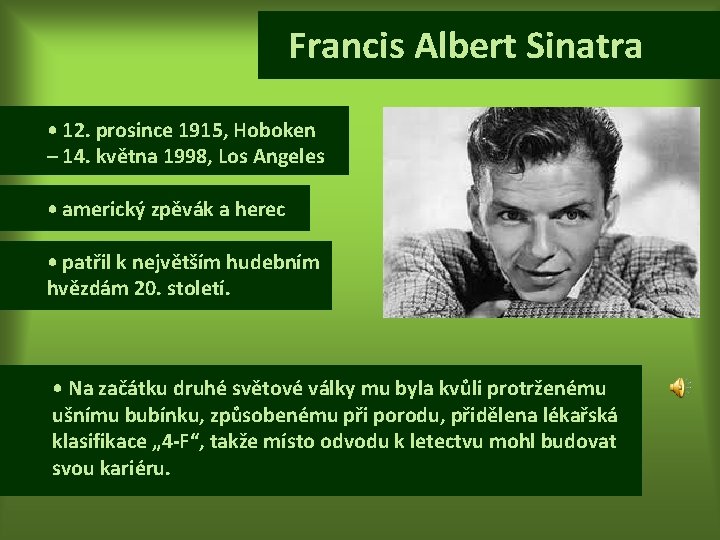 Francis Albert Sinatra

• 12. prosince 1915, Hoboken – 14. května 1998, Los Angeles

• americký zpěvák a herec

• patřil k největším hudebním hvězdám 20. století.

• Na začátku druhé světové války mu byla kvůli protrženému ušnímu bubínku, způsobenému při porodu, přidělena lékařská klasifikace „4-F“, takže místo odvodu k letectvu mohl budovat svou kariéru.